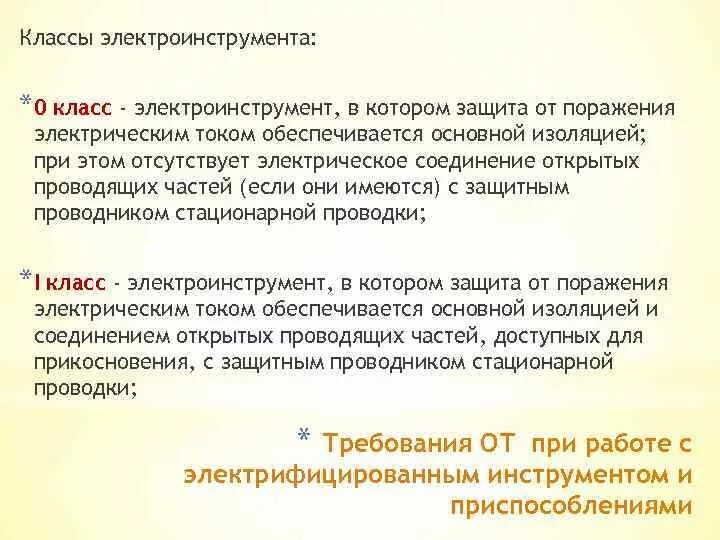 Классы электроинструмента:

* 0 класс - электроинструмент, в котором защита от поражения электрическим током обеспечивается основной изоляцией; при этом отсутствует электрическое соединение открытых проводящих частей (если они имеются) с защитным проводником стационарной проводки;

* I класс - электроинструмент, в котором защита от поражения электрическим током обеспечивается основной изоляцией и соединением открытых проводящих частей, доступных для прикосновения, с защитным проводником стационарной проводки;

* Требования ОТ при работе с электрифицированным инструментом и приспособлениями